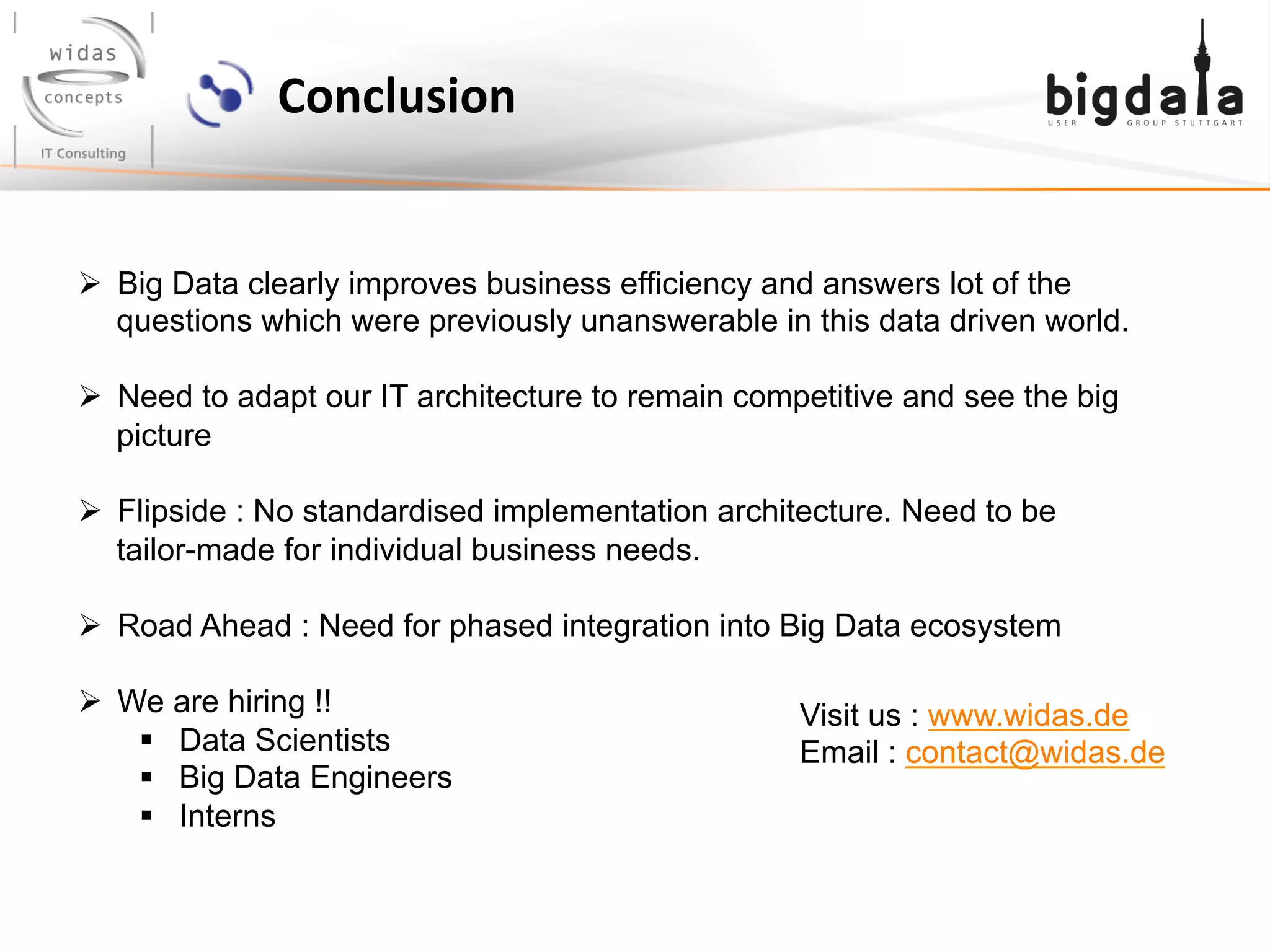 widas concepts IT Consulting

Conclusion

bigdata USER GROUP STUTTGART

➢ Big Data clearly improves business efficiency and answers lot of the questions which were previously unanswerable in this data driven world.

➢ Need to adapt our IT architecture to remain competitive and see the big picture

➢ Flipside : No standardised implementation architecture. Need to be tailor-made for individual business needs.

➢ Road Ahead : Need for phased integration into Big Data ecosystem

➢ We are hiring !!
▪ Data Scientists
▪ Big Data Engineers
▪ Interns

Visit us : www.widas.de
Email : contact@widas.de